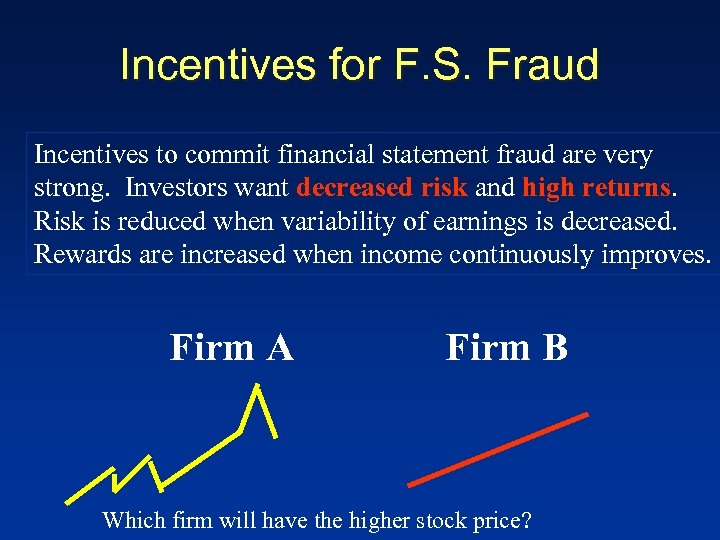 Incentives for F.S. Fraud

Incentives to commit financial statement fraud are very strong. Investors want decreased risk and high returns. Risk is reduced when variability of earnings is decreased. Rewards are increased when income continuously improves.

Firm A

Firm B

Which firm will have the higher stock price?